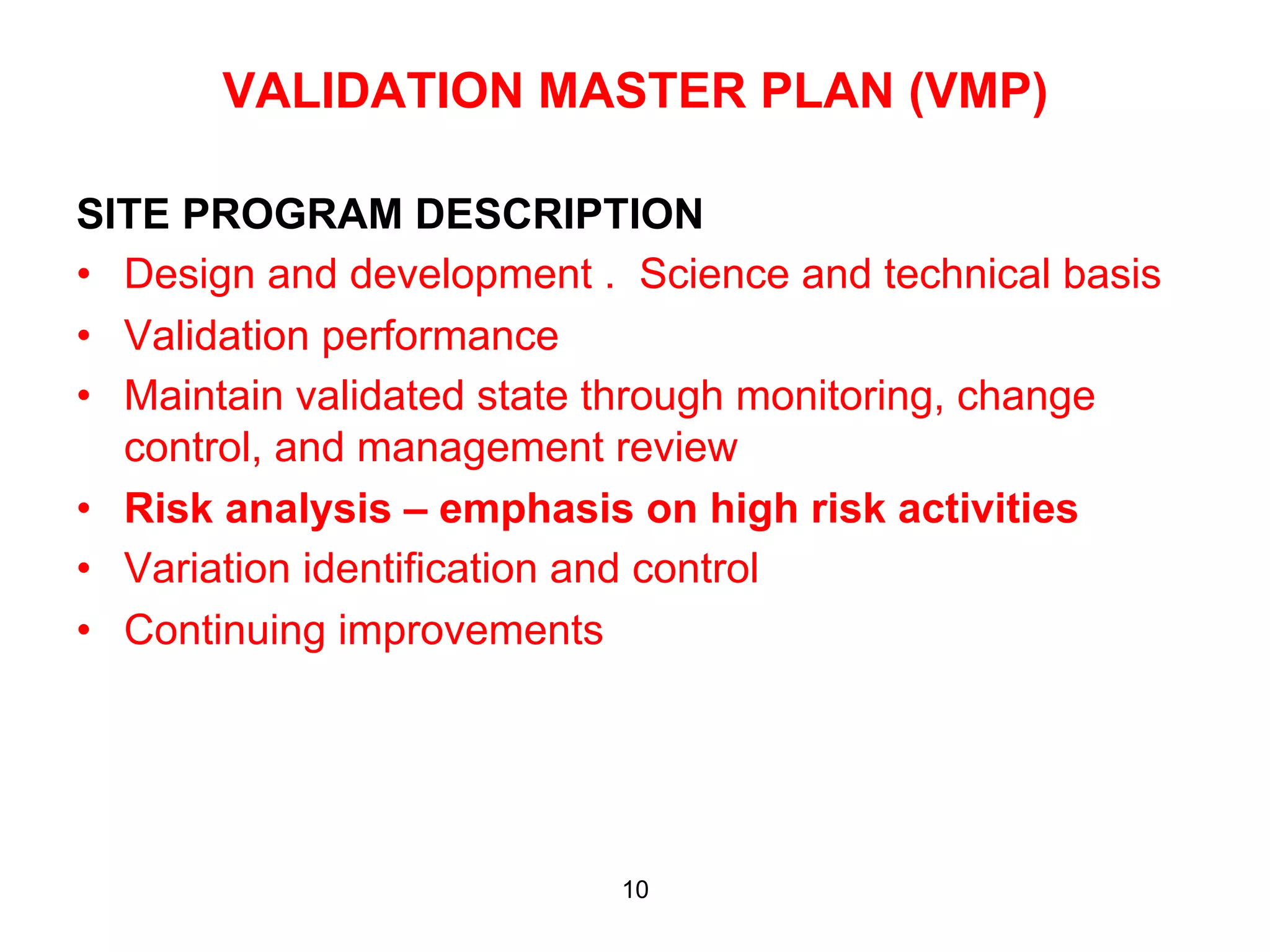 VALIDATION MASTER PLAN (VMP)

SITE PROGRAM DESCRIPTION

• Design and development . Science and technical basis
• Validation performance
• Maintain validated state through monitoring, change control, and management review
• Risk analysis – emphasis on high risk activities
• Variation identification and control
• Continuing improvements

10